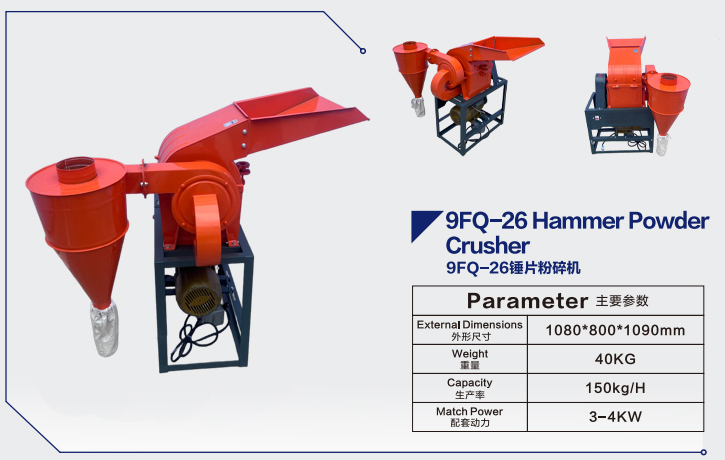 9FQ-26 Hammer Powder Crusher
9FQ-26锤片粉碎机

| Parameter 主要参数 | |
|---|---|
| External Dimensions 外形尺寸 | 1080*800*1090mm |
| Weight 重量 | 40KG |
| Capacity 生产率 | 150kg/H |
| Match Power 配套动力 | 3-4KW |